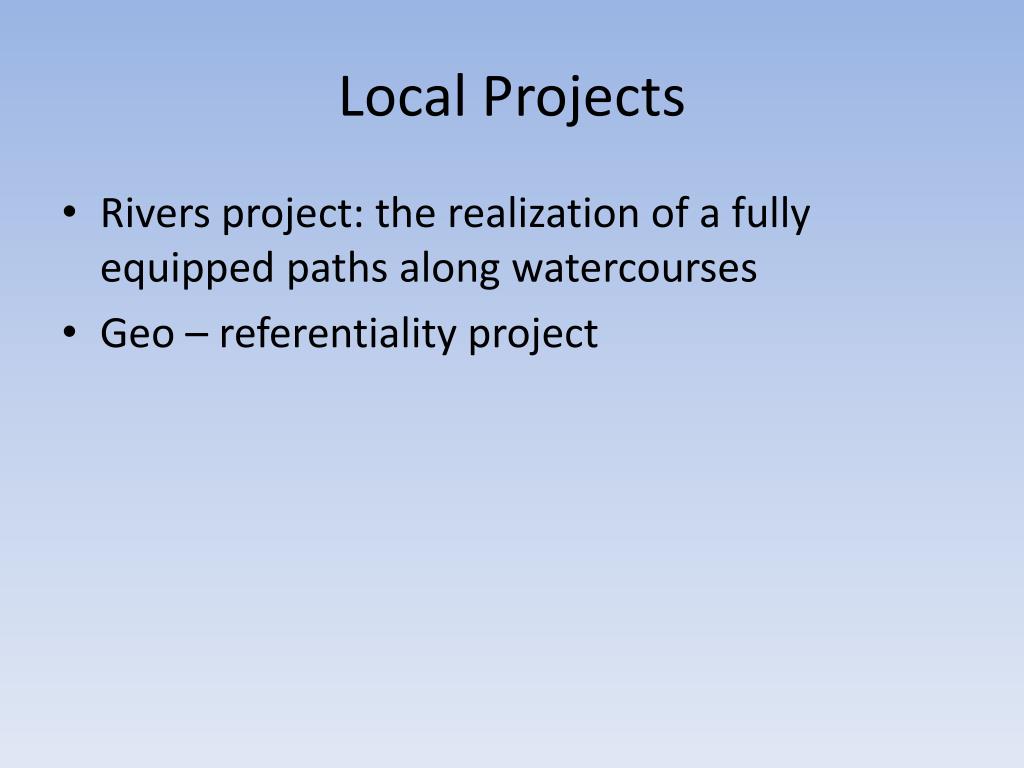 Local Projects

• Rivers project: the realization of a fully equipped paths along watercourses
• Geo – referentiality project